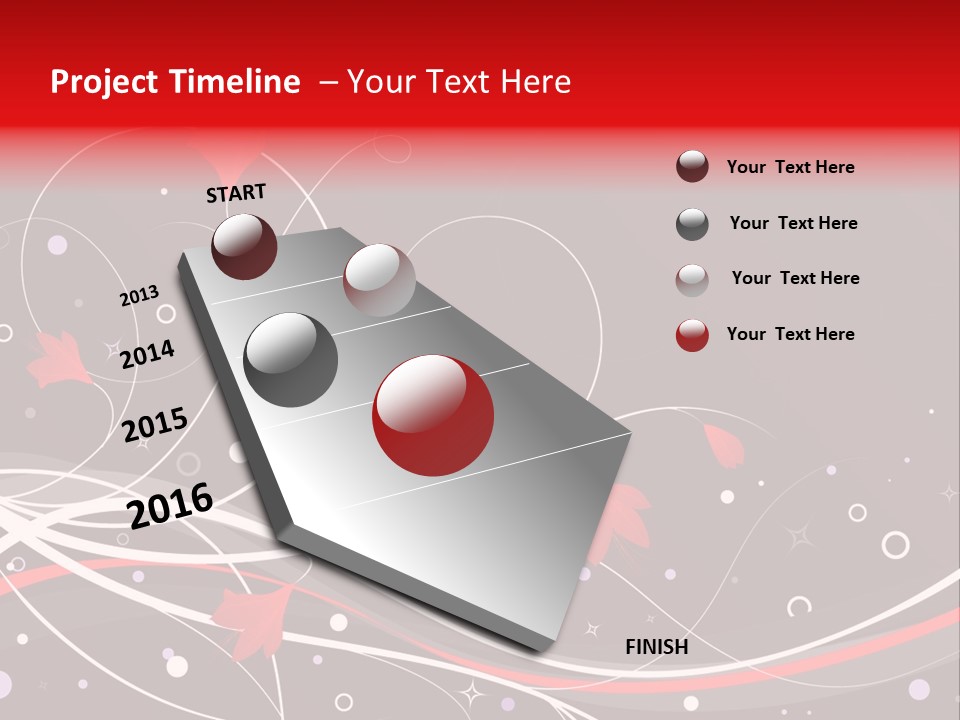 Project Timeline – Your Text Here

START

2013

2014

2015

2016

FINISH

Your Text Here

Your Text Here

Your Text Here

Your Text Here